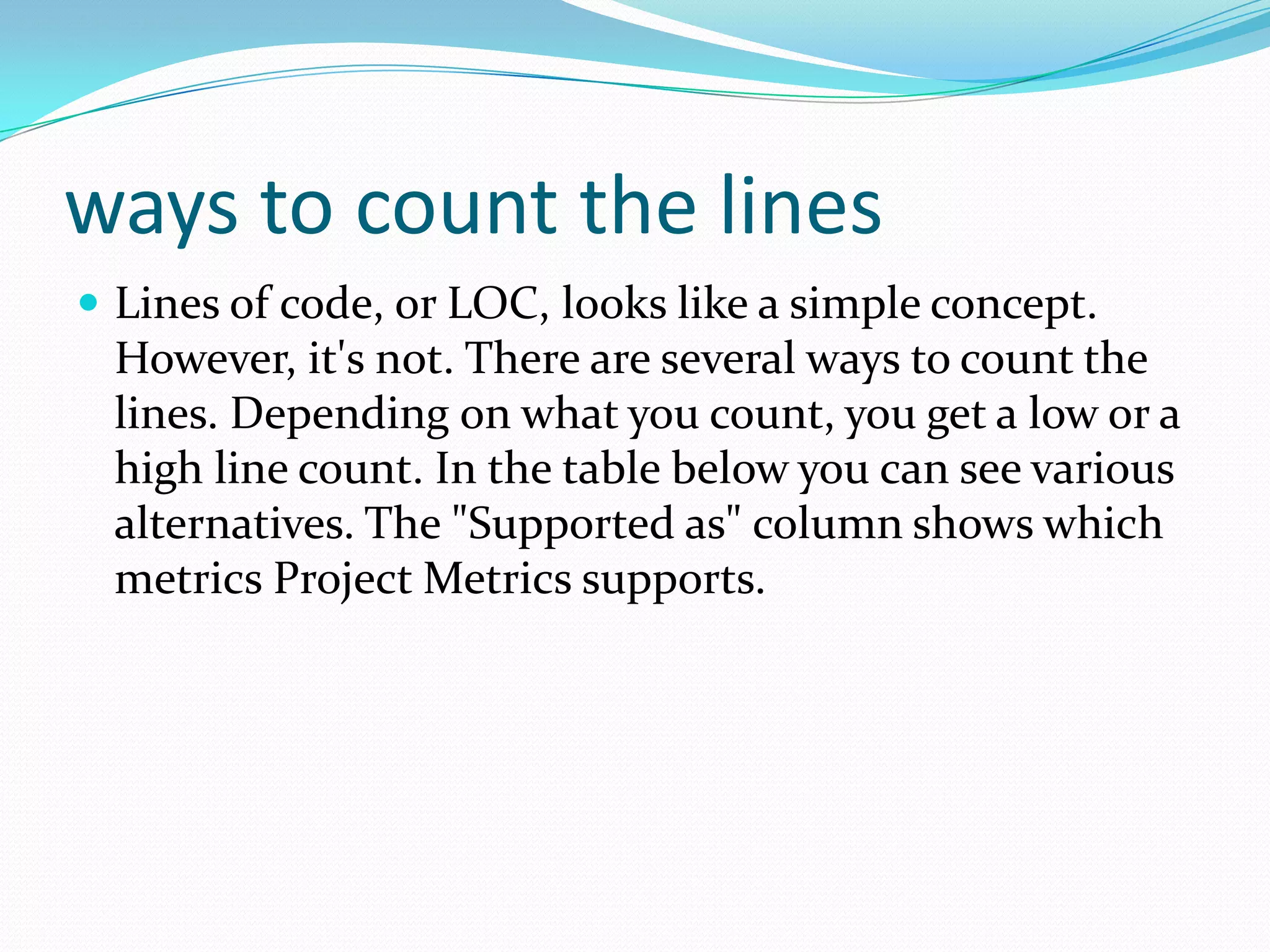 ways to count the lines

Lines of code, or LOC, looks like a simple concept. However, it's not. There are several ways to count the lines. Depending on what you count, you get a low or a high line count. In the table below you can see various alternatives. The "Supported as" column shows which metrics Project Metrics supports.